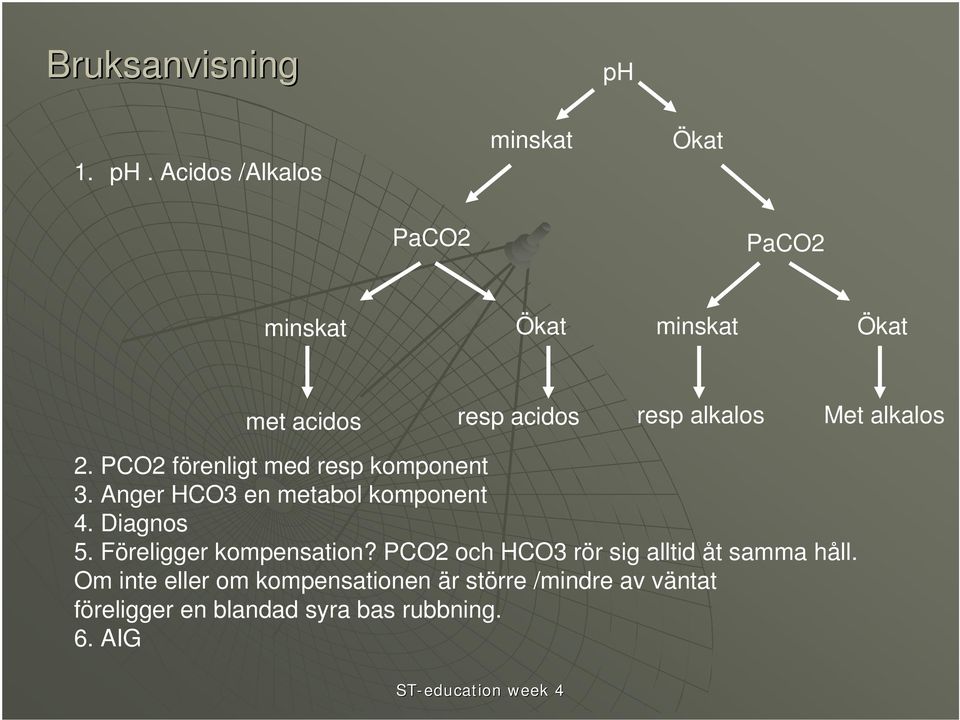 Bruksanvisning

1. pH . Acidos /Alkalos

pH

minskat

Ökat

PaCO2

PaCO2

minskat

Ökat

minskat

Ökat

met acidos

resp acidos

resp alkalos

Met alkalos

2. PCO2 förenligt med resp komponent
3. Anger HCO3 en metabol komponent
4. Diagnos
5. Föreligger kompensation? PCO2 och HCO3 rör sig alltid åt samma håll. Om inte eller om kompensationen är större /mindre av väntat föreligger en blandad syra bas rubbning.
6. AIG

ST-education week 4